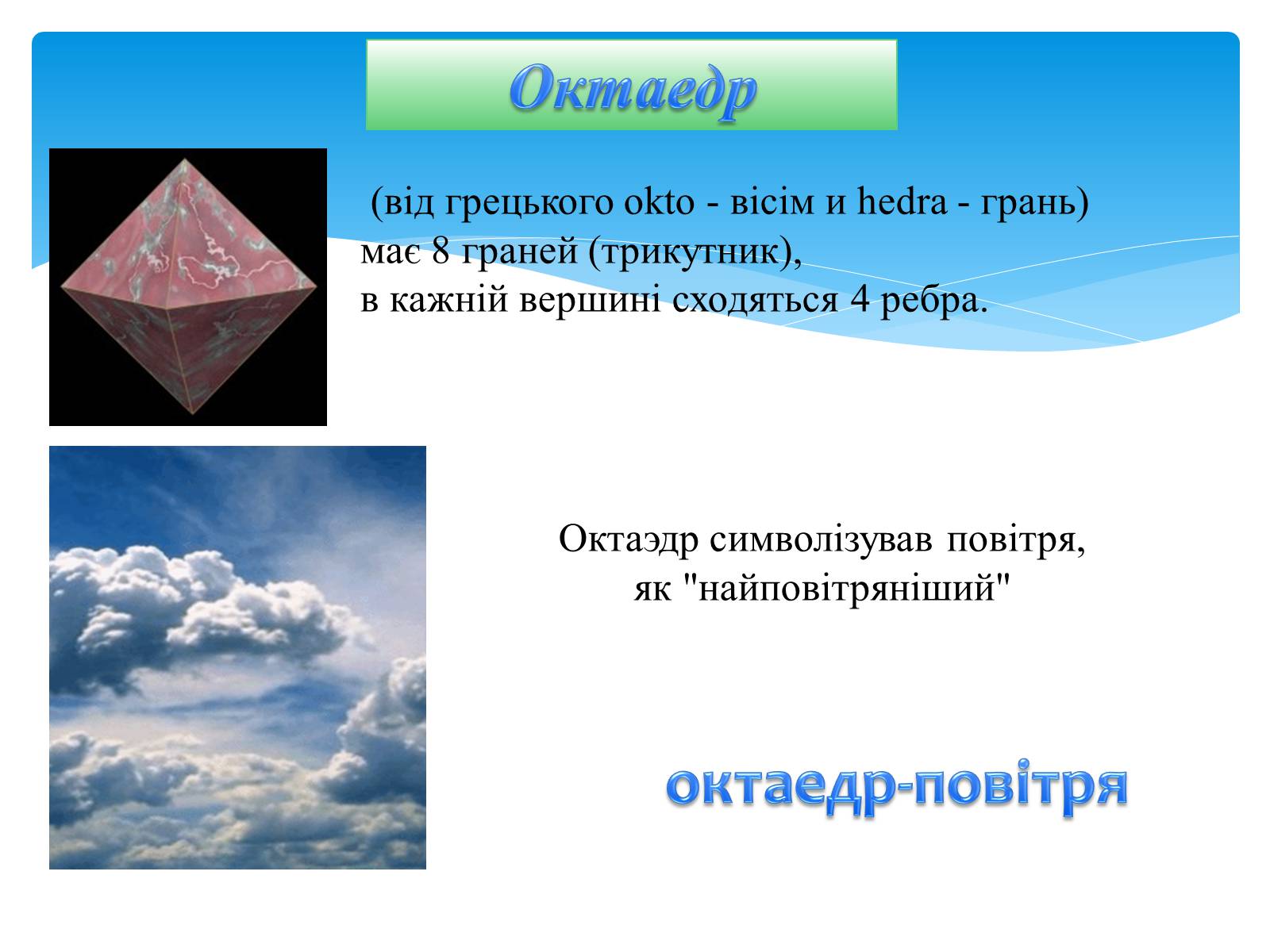 Октаедр

(від грецького okto - вісім и hedra - грань) має 8 граней (трикутник), в кажній вершині сходяться 4 ребра.

Октаэдр символізував повітря, як "найповітряніший"

октаедр-повітря